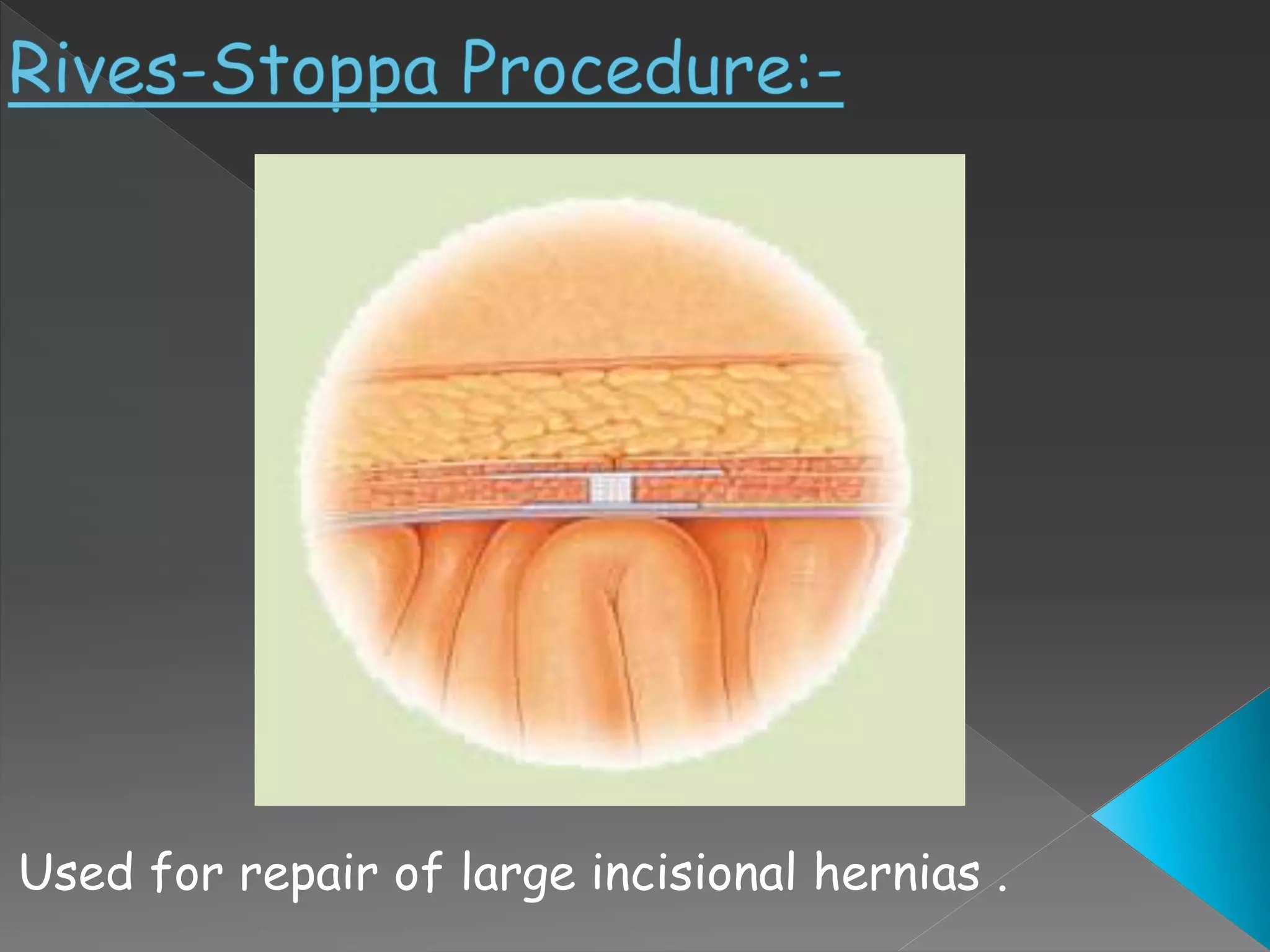 Rives-Stoppa Procedure:-

Used for repair of large incisional hernias .